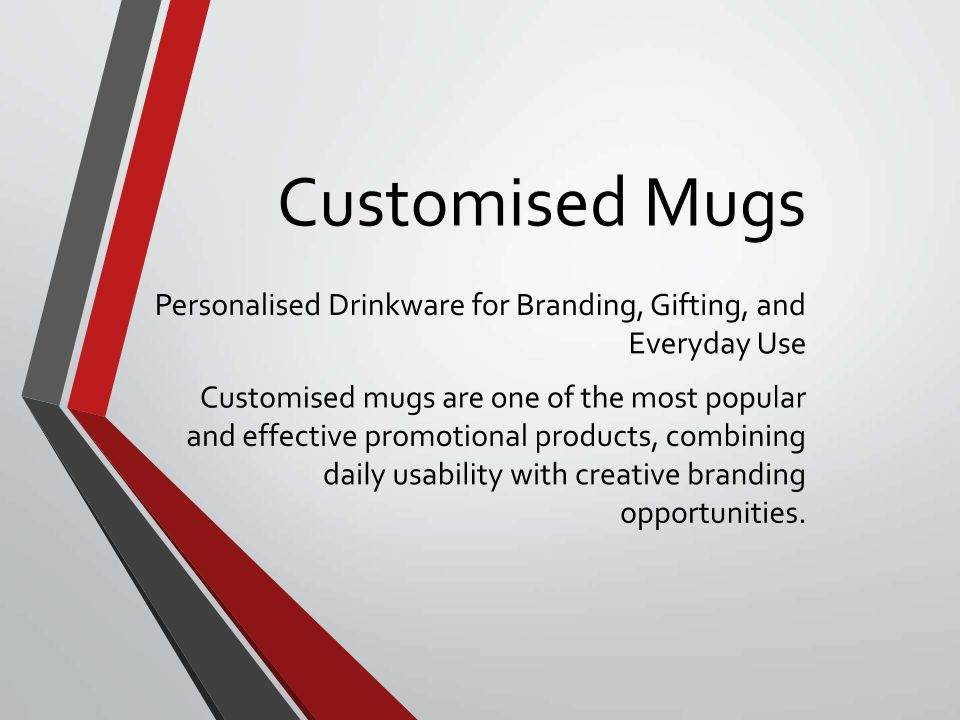 Customised Mugs

Personalised Drinkware for Branding, Gifting, and Everyday Use

Customised mugs are one of the most popular and effective promotional products, combining daily usability with creative branding opportunities.